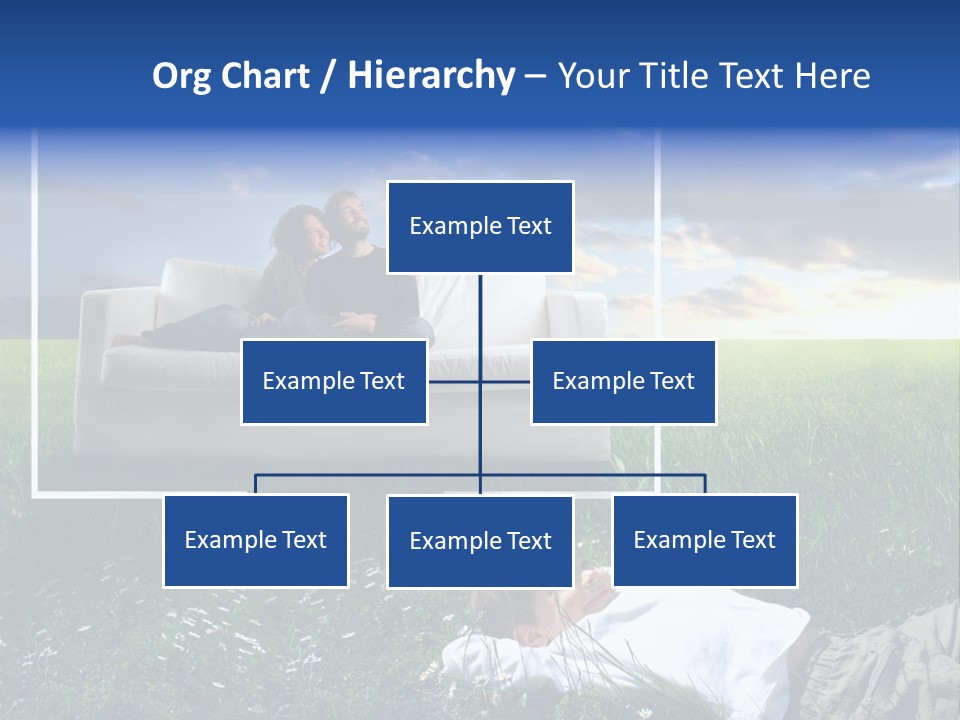 Org Chart / Hierarchy – Your Title Text Here

Example Text

Example Text

Example Text

Example Text

Example Text

Example Text